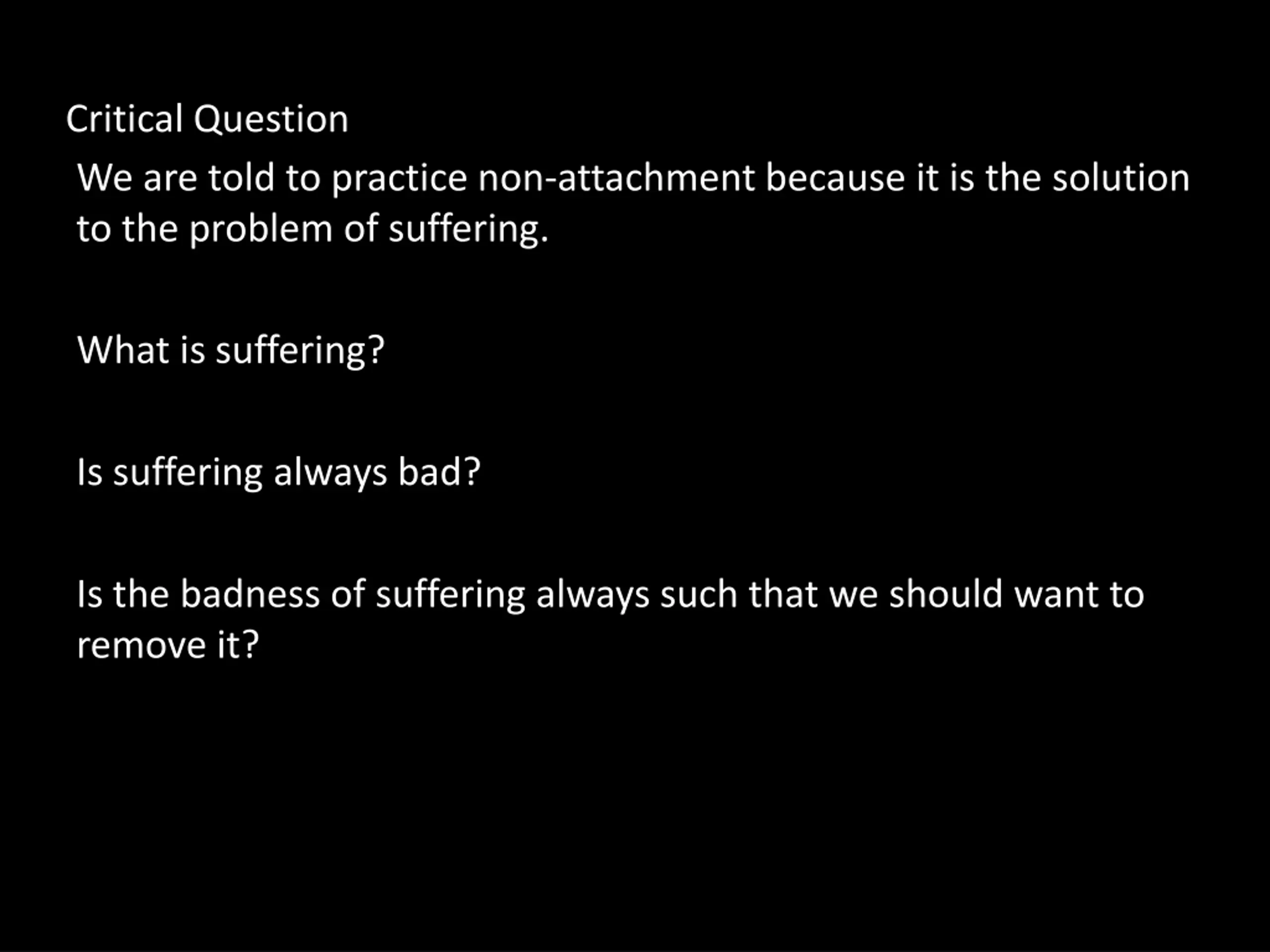 Critical Question

We are told to practice non-attachment because it is the solution to the problem of suffering.

What is suffering?

Is suffering always bad?

Is the badness of suffering always such that we should want to remove it?